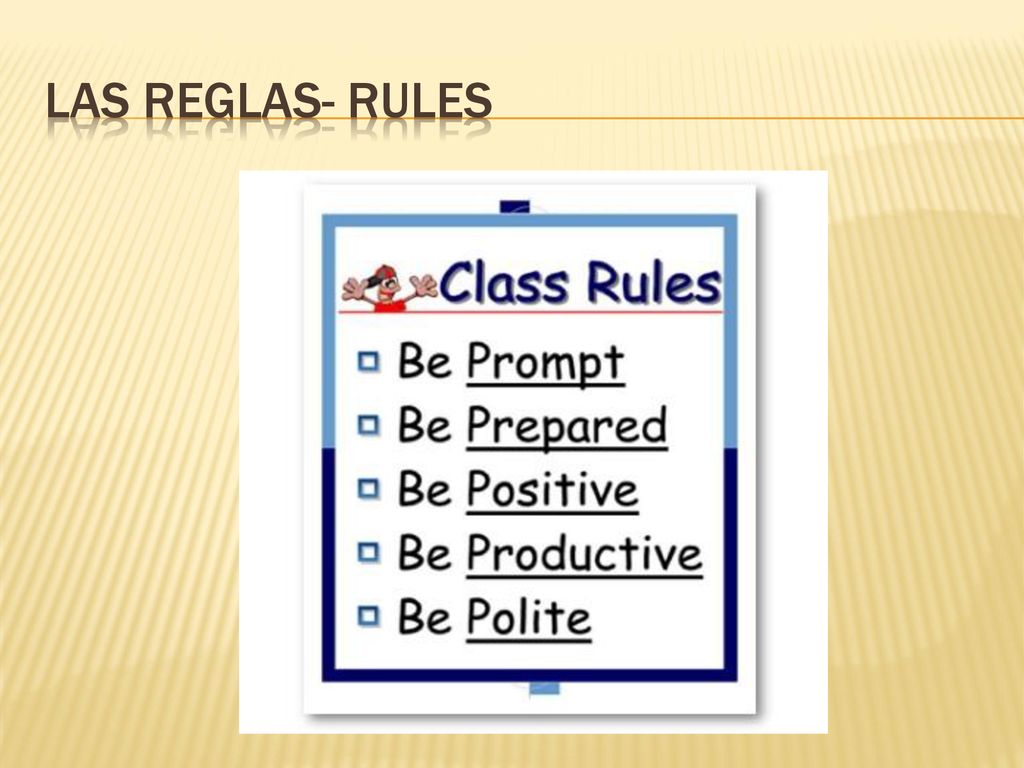 LAS REGLAS- RULES

Class Rules

Be Prompt
Be Prepared
Be Positive
Be Productive
Be Polite